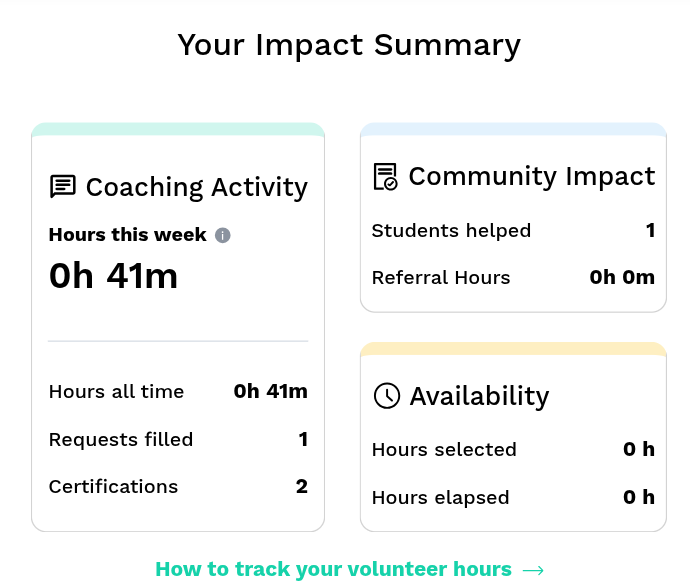 Your Impact Summary

Coaching Activity

Hours this week

0h 41m

Hours all time 0h 41m

Requests filled 1

Certifications 2

Community Impact

Students helped 1

Referral Hours 0h 0m

Availability

Hours selected 0 h

Hours elapsed 0 h

How to track your volunteer hours →